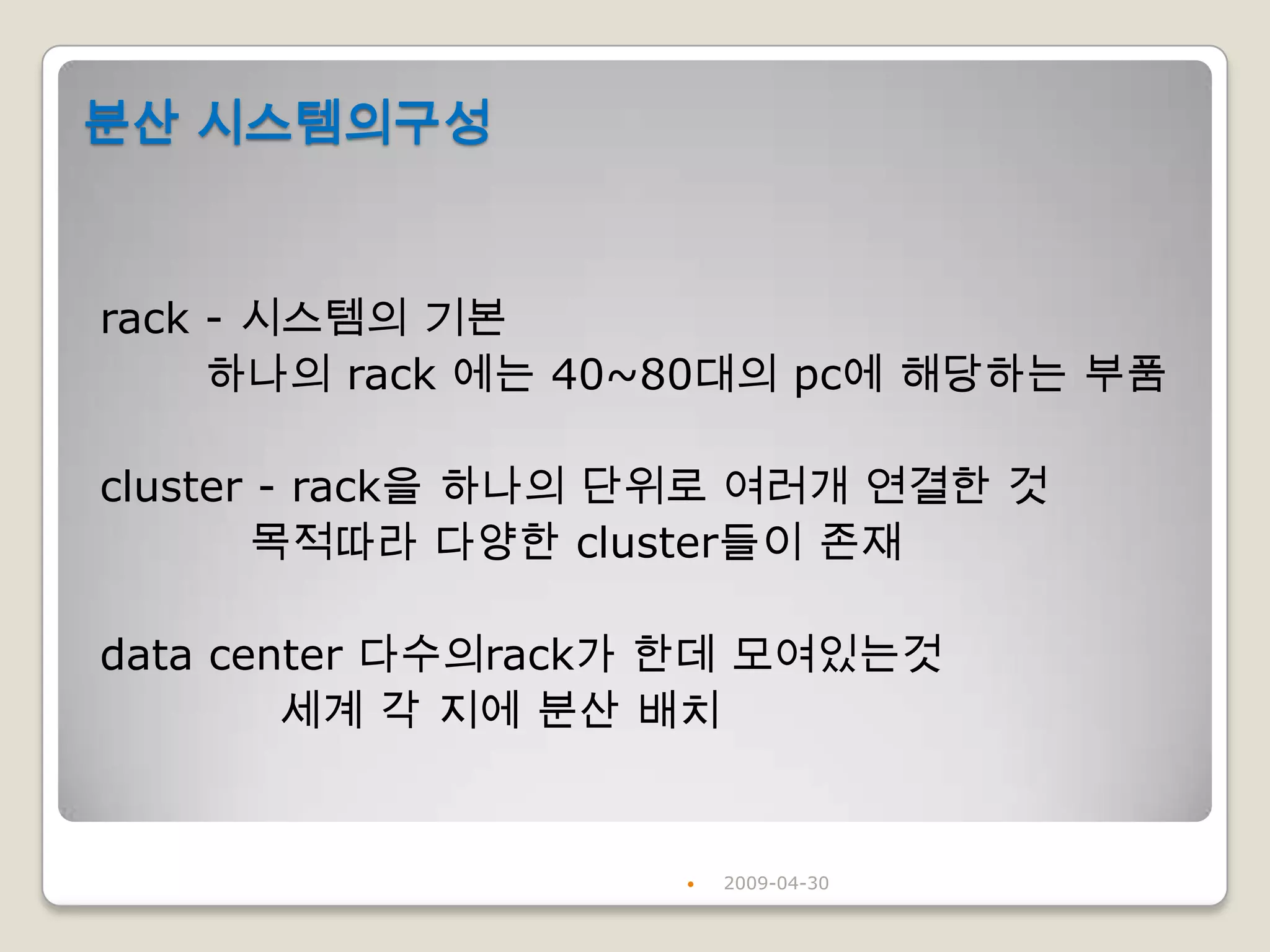 분산 시스템의구성

rack - 시스템의 기본
하나의 rack 에는 40~80대의 pc에 해당하는 부품

cluster - rack을 하나의 단위로 여러개 연결한 것
목적따라 다양한 cluster들이 존재

data center 다수의rack가 한데 모여있는것
세계 각 지에 분산 배치

2009-04-30